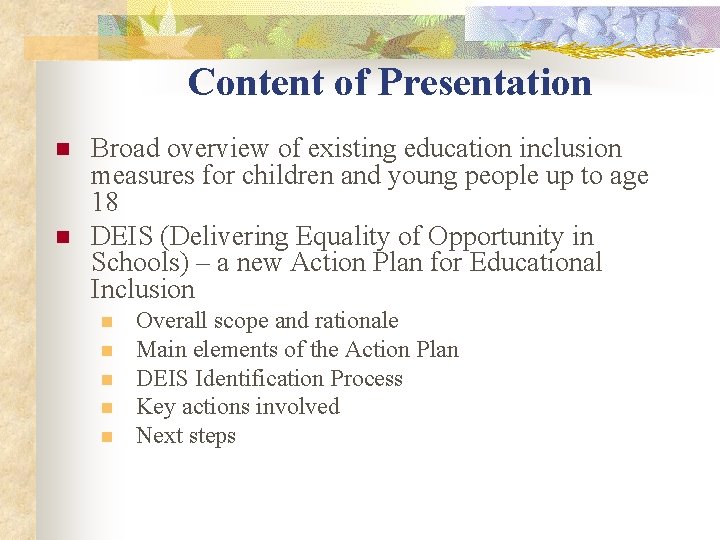 Content of Presentation

- Broad overview of existing education inclusion measures for children and young people up to age 18
- DEIS (Delivering Equality of Opportunity in Schools) – a new Action Plan for Educational Inclusion
  - Overall scope and rationale
  - Main elements of the Action Plan
  - DEIS Identification Process
  - Key actions involved
  - Next steps